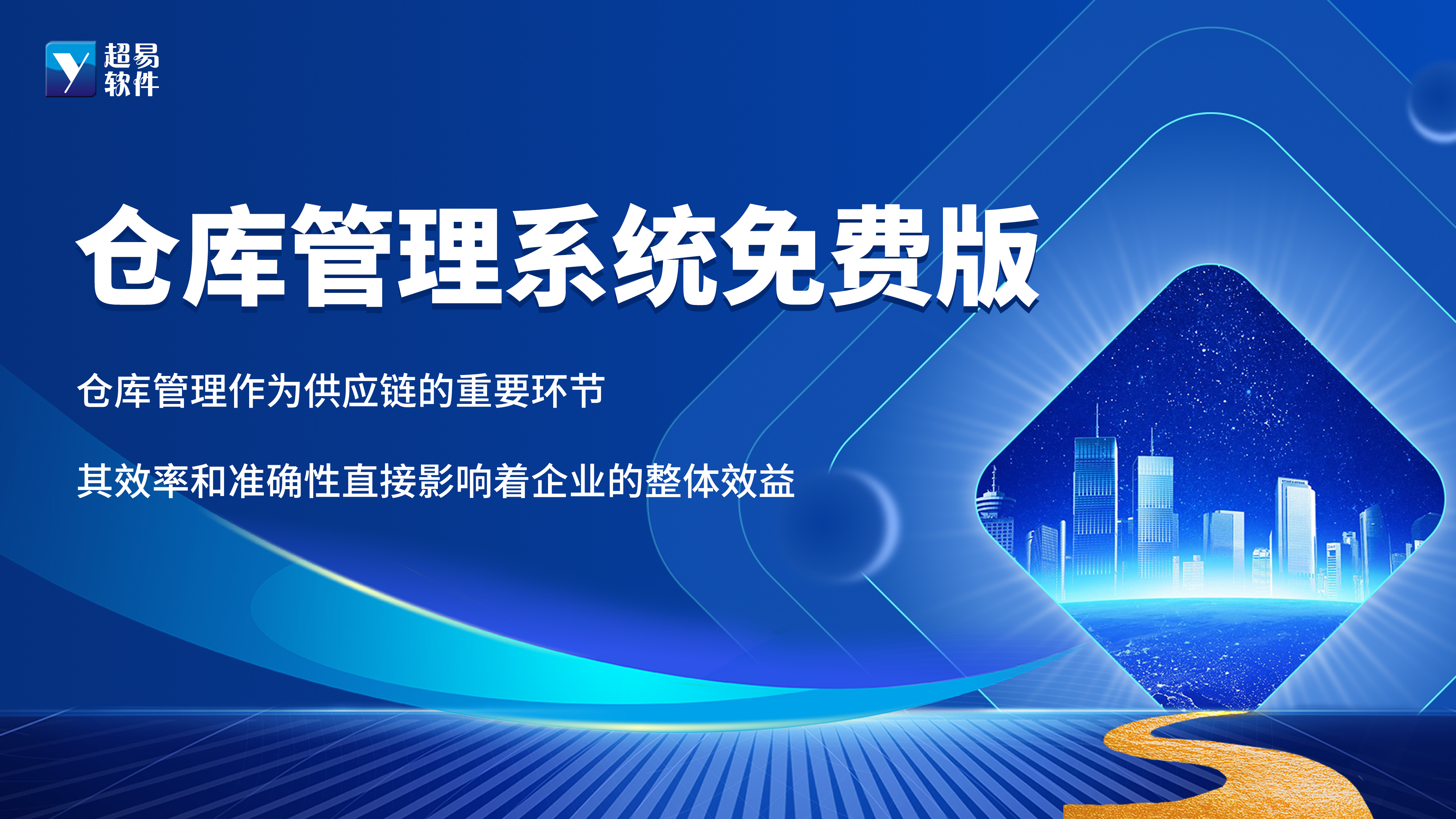 超易
软件

仓库管理系统免费版

仓库管理作为供应链的重要环节

其效率和准确性直接影响着企业的整体效益